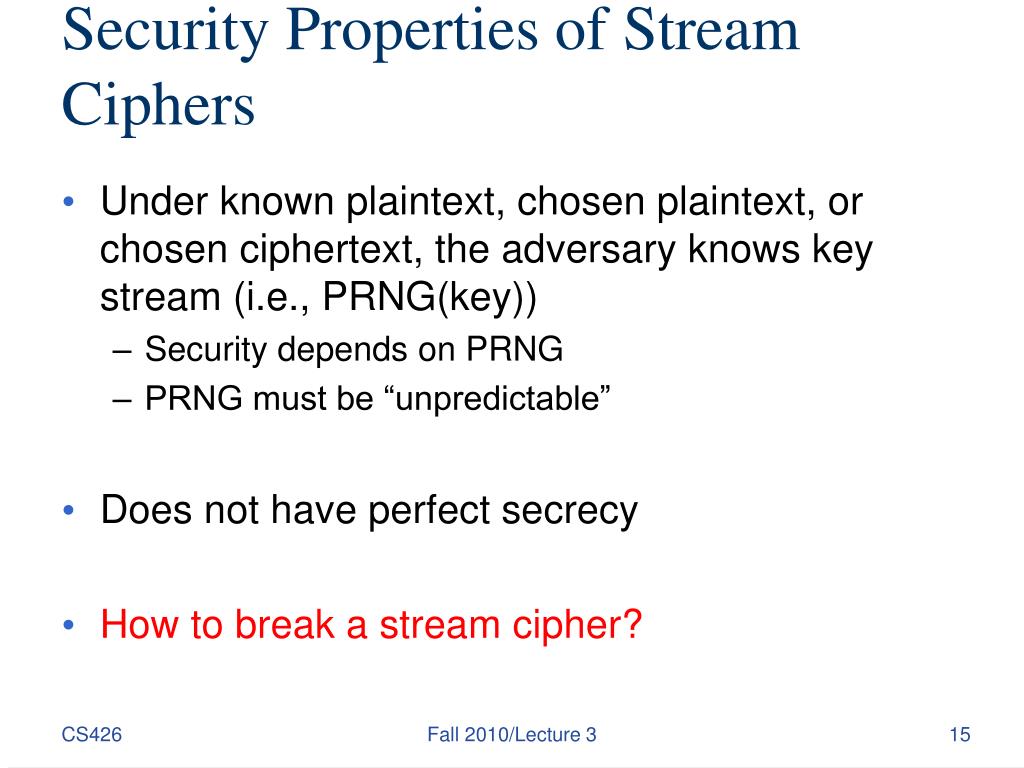 Security Properties of Stream Ciphers

• Under known plaintext, chosen plaintext, or chosen ciphertext, the adversary knows key stream (i.e., PRNG(key))
– Security depends on PRNG
– PRNG must be “unpredictable”

• Does not have perfect secrecy

• How to break a stream cipher?

CS426

Fall 2010/Lecture 3

15